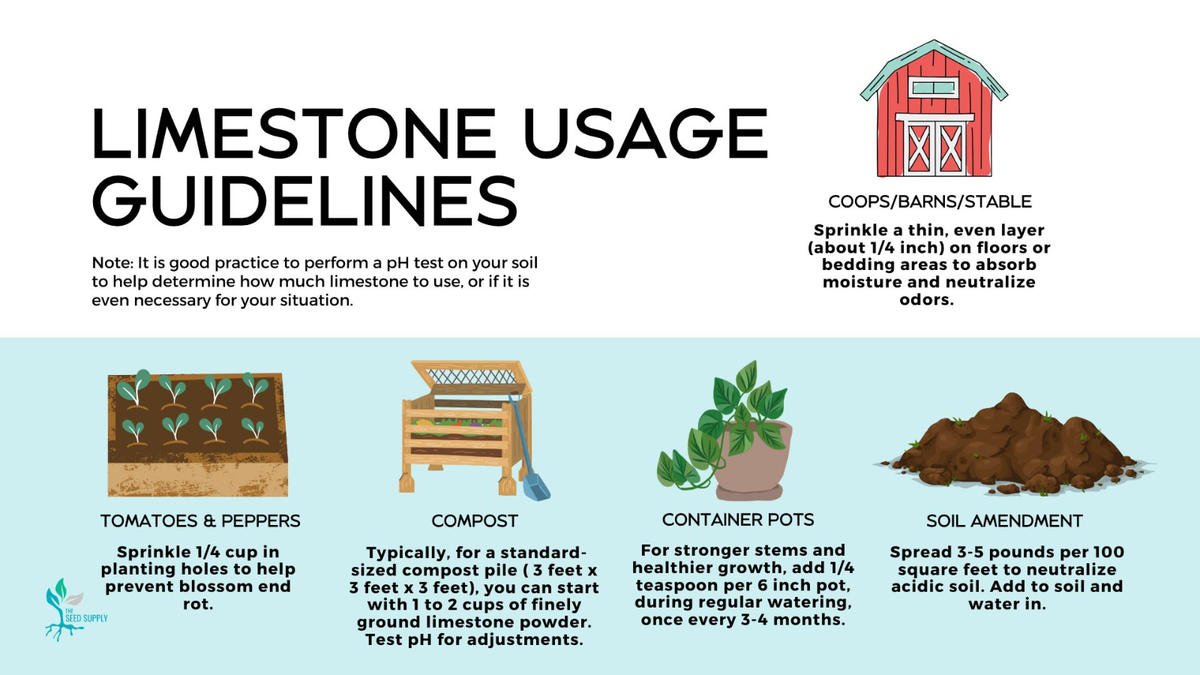 LIMESTONE USAGE GUIDELINES

Note: It is good practice to perform a pH test on your soil to help determine how much limestone to use, or if it is even necessary for your situation.

COOPS/BARNS/STABLE

Sprinkle a thin, even layer (about 1/4 inch) on floors or bedding areas to absorb moisture and neutralize odors.

TOMATOES & PEPPERS

Sprinkle 1/4 cup in planting holes to help prevent blossom end rot.

COMPOST

Typically, for a standard-sized compost pile ( 3 feet x 3 feet x 3 feet), you can start with 1 to 2 cups of finely ground limestone powder. Test pH for adjustments.

CONTAINER POTS

For stronger stems and healthier growth, add 1/4 teaspoon per 6 inch pot, during regular watering, once every 3-4 months.

SOIL AMENDMENT

Spread 3-5 pounds per 100 square feet to neutralize acidic soil. Add to soil and water in.

THE SEED SUPPLY